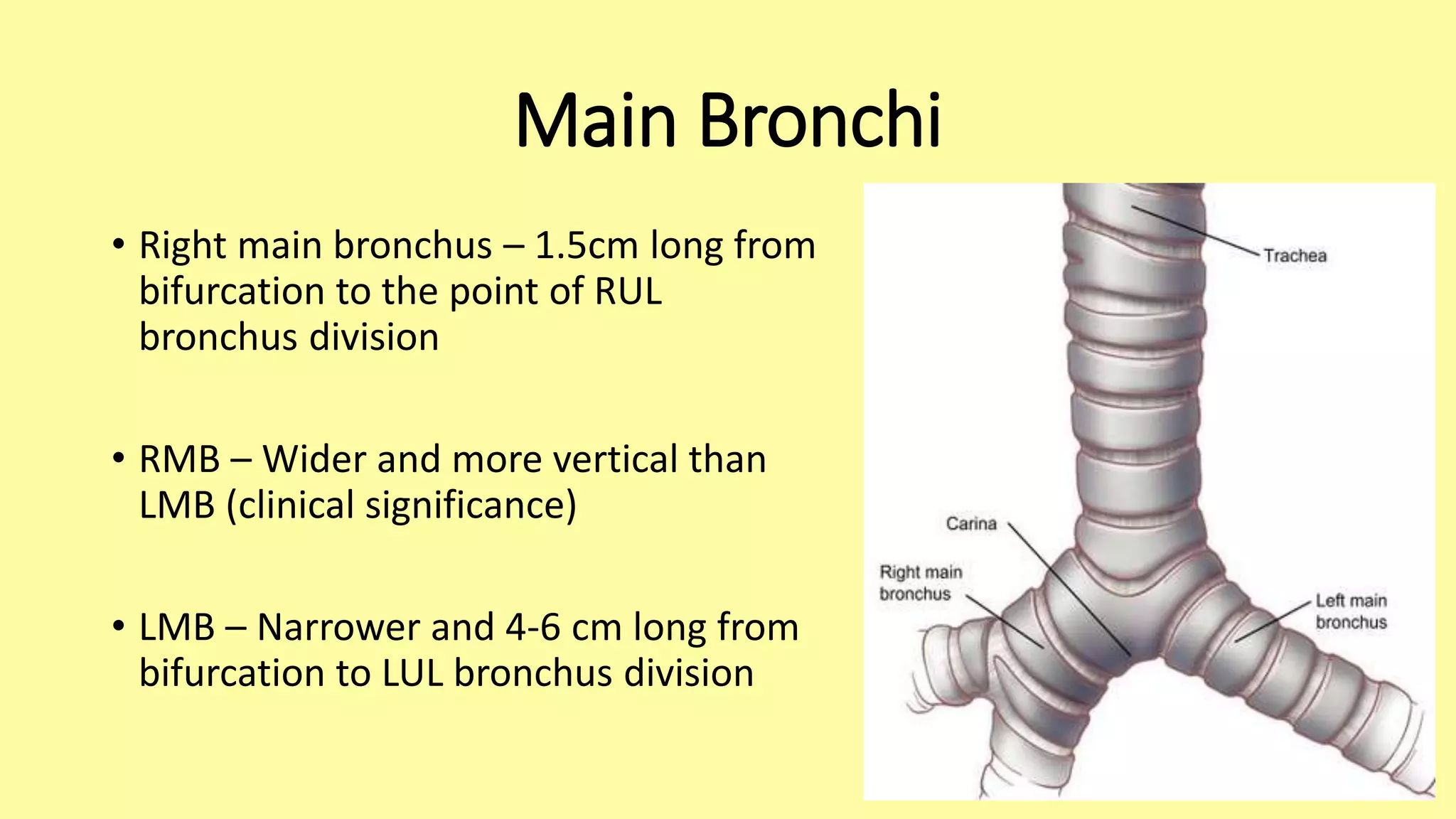 Main Bronchi

• Right main bronchus – 1.5cm long from bifurcation to the point of RUL bronchus division

• RMB – Wider and more vertical than LMB (clinical significance)

• LMB – Narrower and 4-6 cm long from bifurcation to LUL bronchus division

Trachea

Carina

Right main bronchus

Left main bronchus